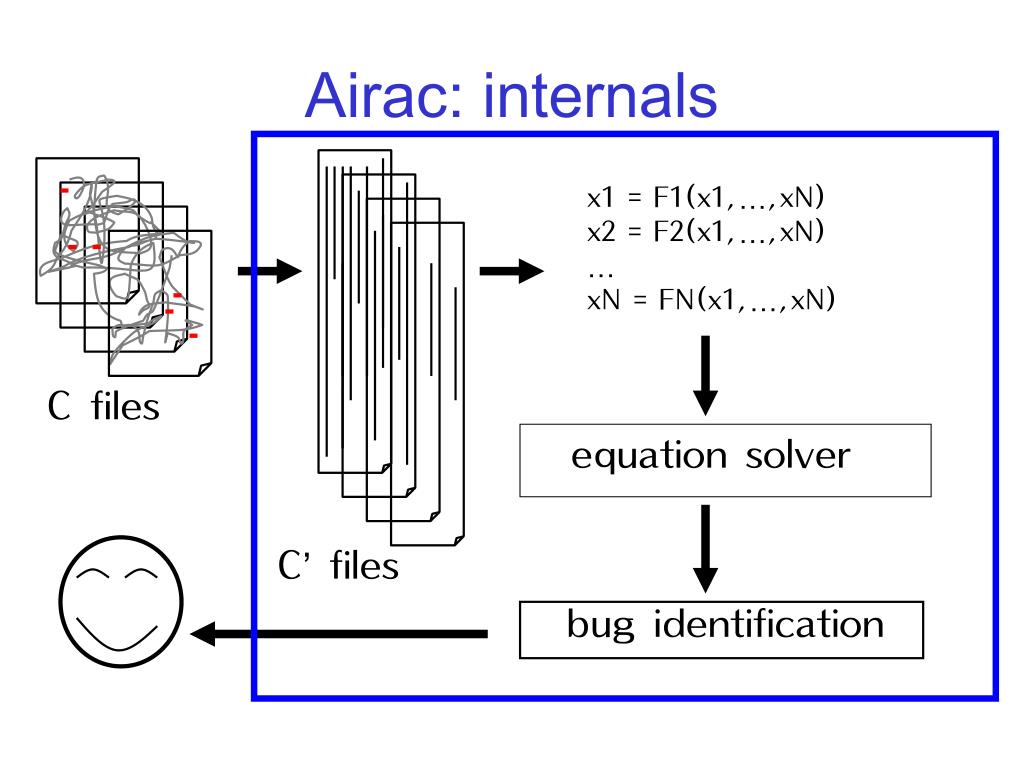 Airac: internals

C files

C' files

x1 = F1(x1,…,xN)
x2 = F2(x1,…,xN)
…
xN = FN(x1,…,xN)

equation solver

bug identification